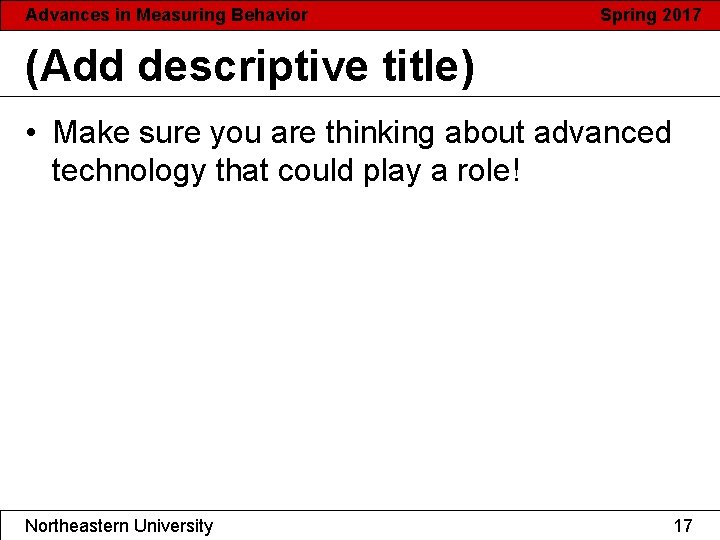 Advances in Measuring Behavior Spring 2017

(Add descriptive title)

• Make sure you are thinking about advanced technology that could play a role!

Northeastern University 17